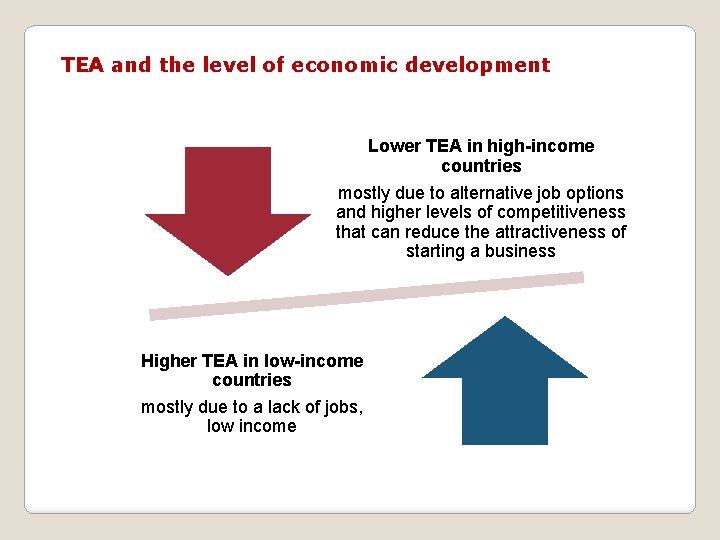 TEA and the level of economic development

Lower TEA in high-income countries

mostly due to alternative job options and higher levels of competitiveness that can reduce the attractiveness of starting a business

Higher TEA in low-income countries

mostly due to a lack of jobs, low income